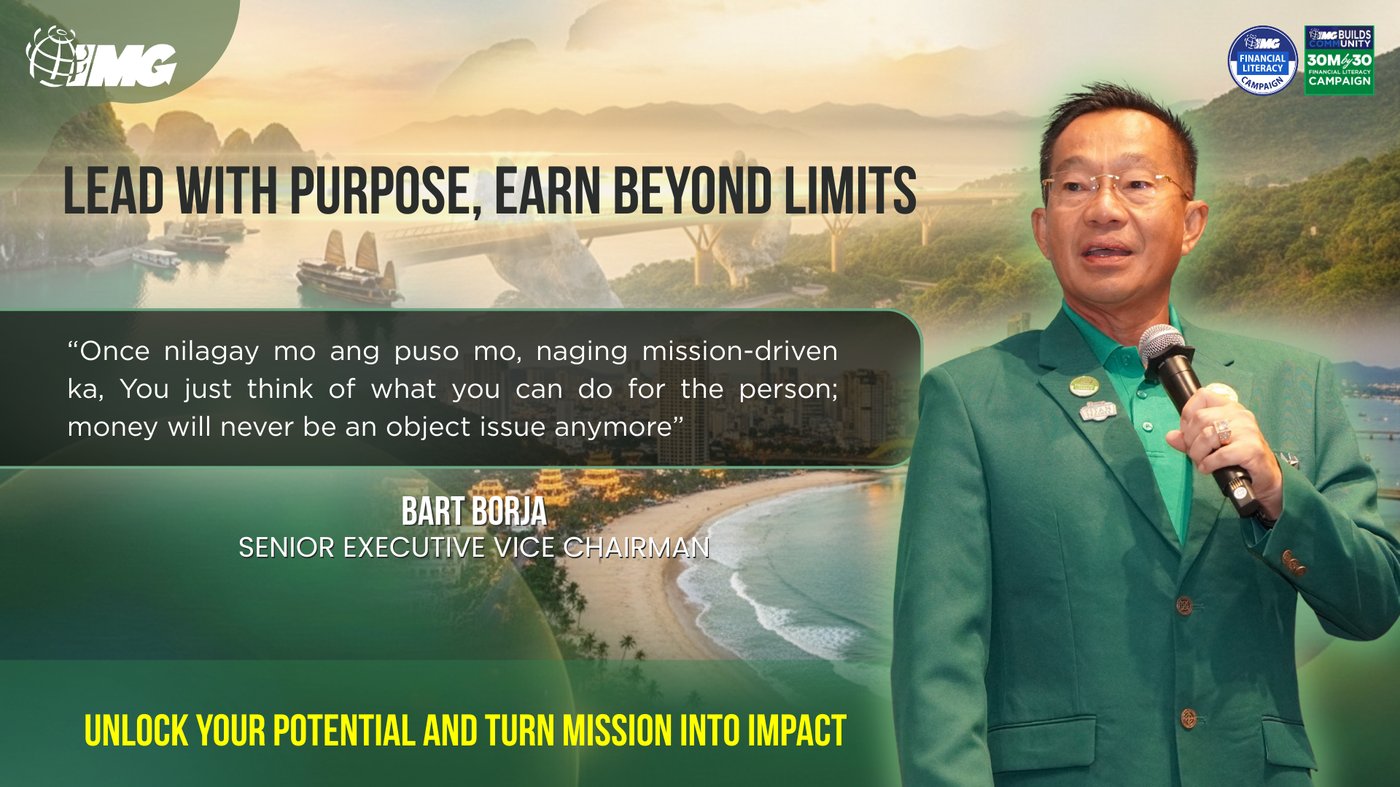 IMG

IMG FINANCIAL LITERACY CAMPAIGN

IMG BUILDS COMMUNITY 30M 30 FINANCIAL LITERACY CAMPAIGN

LEAD WITH PURPOSE, EARN BEYOND LIMITS

“Once nilagay mo ang puso mo, naging mission-driven ka, You just think of what you can do for the person; money will never be an object issue anymore”

BART BORJA
SENIOR EXECUTIVE VICE CHAIRMAN

UNLOCK YOUR POTENTIAL AND TURN MISSION INTO IMPACT